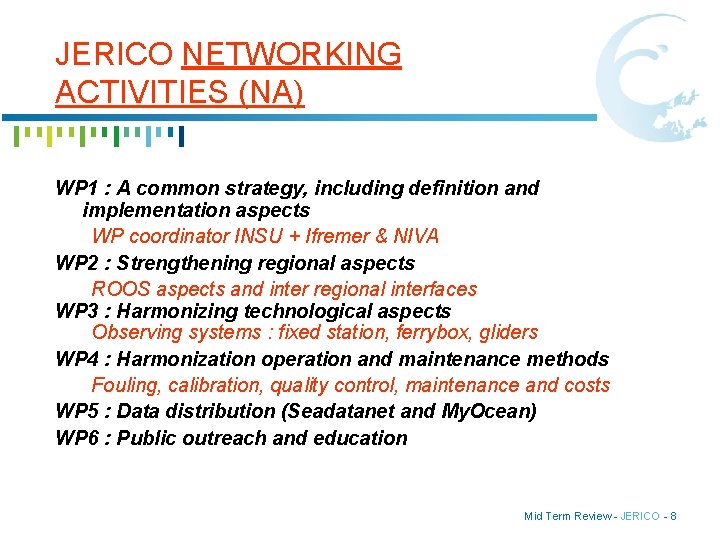 JERICO NETWORKING ACTIVITIES (NA)

WP1 : A common strategy, including definition and implementation aspects

WP coordinator INSU + Ifremer & NIVA

WP2 : Strengthening regional aspects

ROOS aspects and inter regional interfaces

WP3 : Harmonizing technological aspects

Observing systems : fixed station, ferrybox, gliders

WP4 : Harmonization operation and maintenance methods

Fouling, calibration, quality control, maintenance and costs

WP5 : Data distribution (Seadatanet and MyOcean)

WP6 : Public outreach and education

Mid Term Review - JERICO - 8